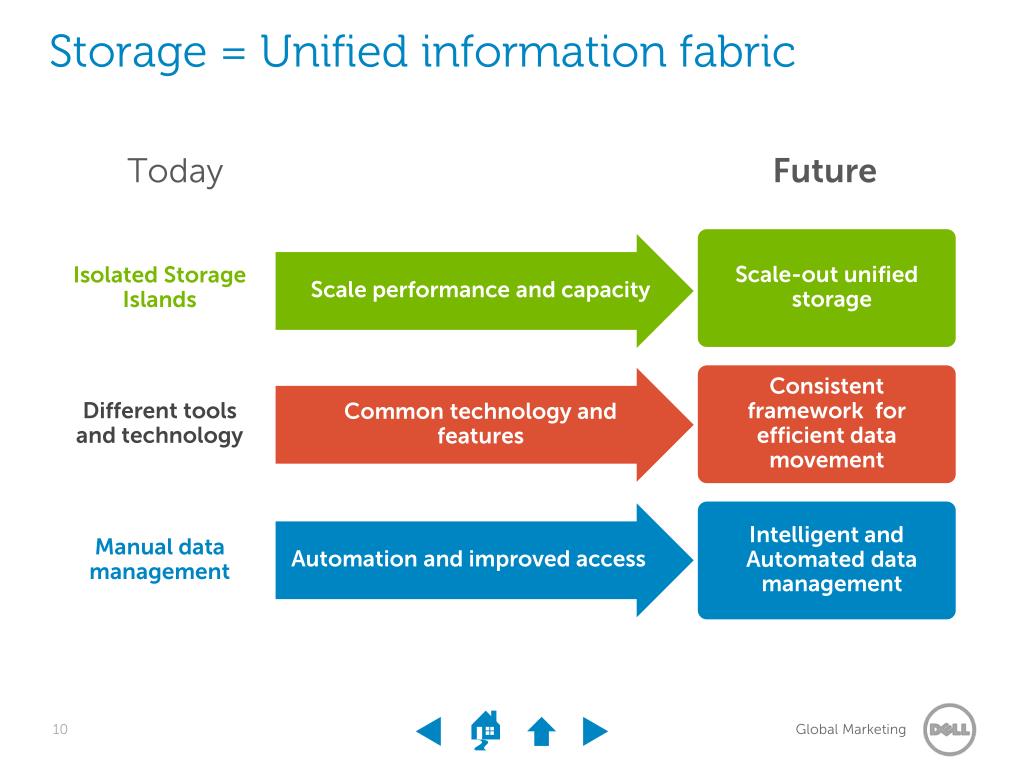 Storage = Unified information fabric

Today

Future

Isolated Storage Islands

Scale performance and capacity

Scale-out unified storage

Different tools and technology

Common technology and features

Consistent framework for efficient data movement

Manual data management

Automation and improved access

Intelligent and Automated data management

10

Global Marketing

DELL